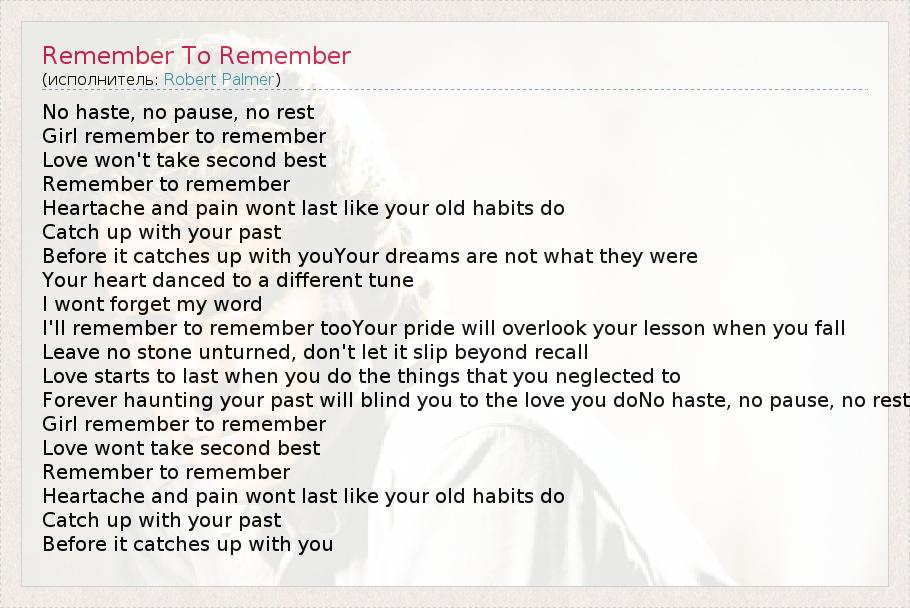 Remember To Remember
(исполнитель: Robert Palmer)

No haste, no pause, no rest
Girl remember to remember
Love won't take second best
Remember to remember
Heartache and pain wont last like your old habits do
Catch up with your past
Before it catches up with youYour dreams are not what they were
Your heart danced to a different tune
I wont forget my word
I'll remember to remember tooYour pride will overlook your lesson when you fall
Leave no stone unturned, don't let it slip beyond recall
Love starts to last when you do the things that you neglected to
Forever haunting your past will blind you to the love you doNo haste, no pause, no rest
Girl remember to remember
Love wont take second best
Remember to remember
Heartache and pain wont last like your old habits do
Catch up with your past
Before it catches up with you